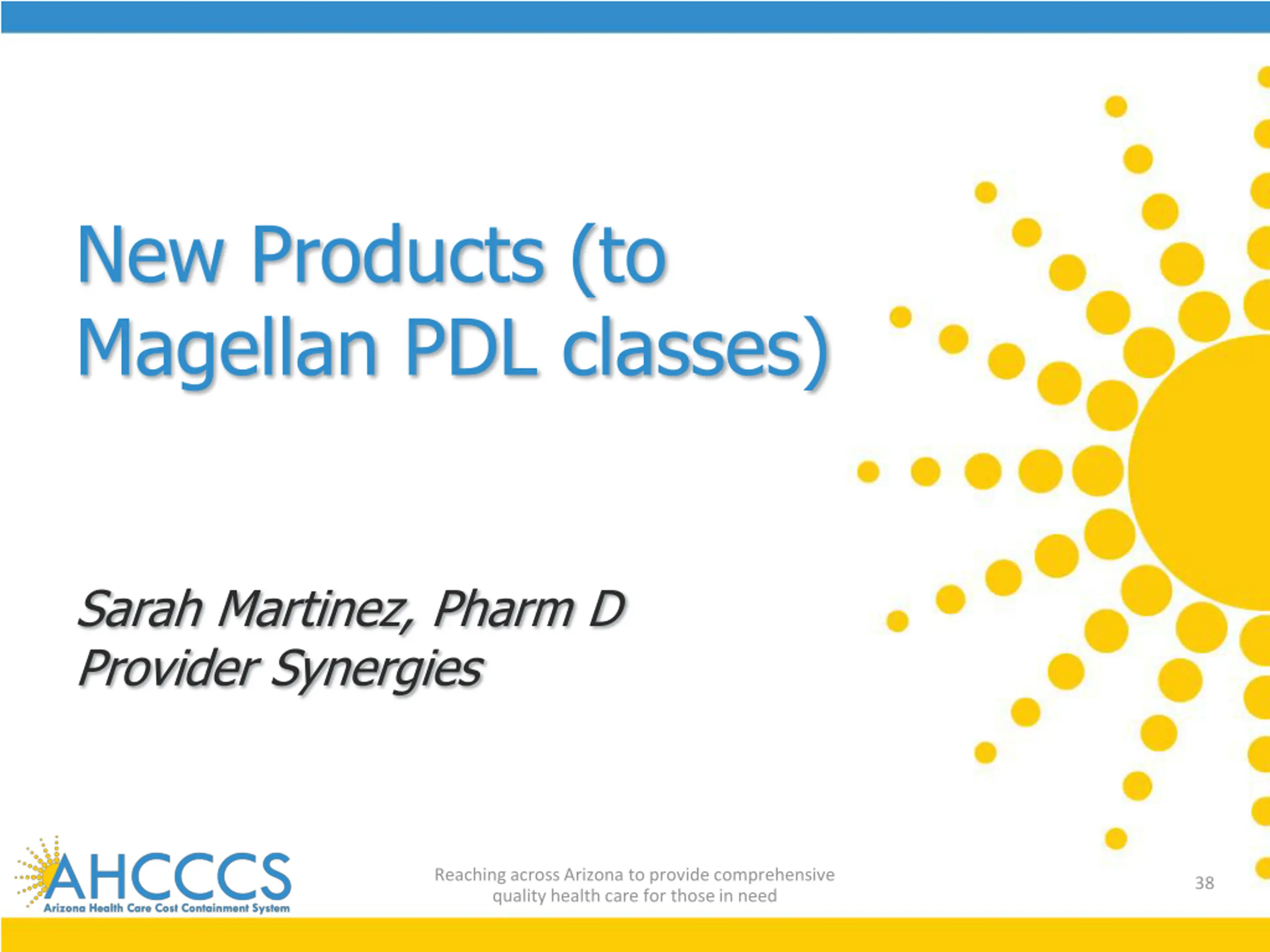 New Products (to Magellan PDL classes)

Sarah Martinez, Pharm D
Provider Synergies

AHCCCS
Arizona Health Care Cost Containment System

Reaching across Arizona to provide comprehensive quality health care for those in need

38